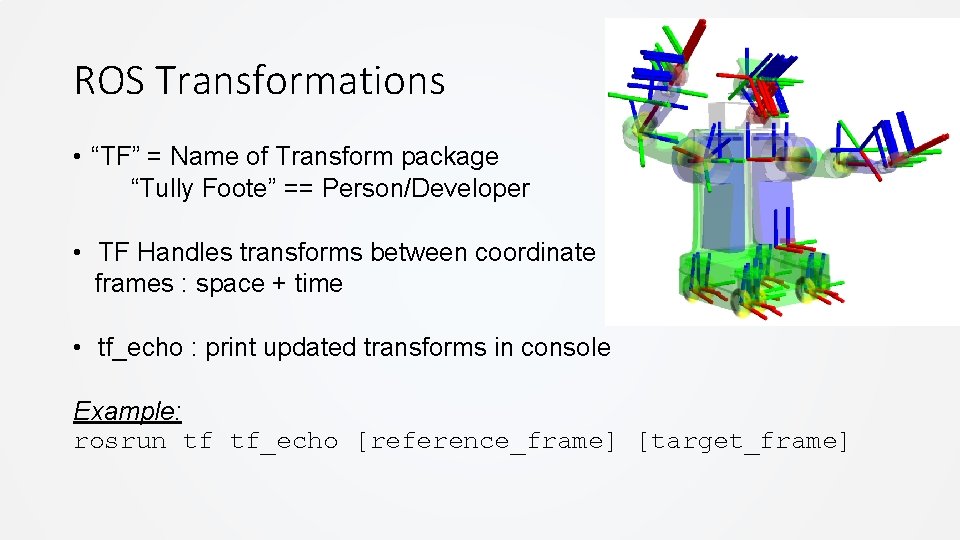 ROS Transformations

• “TF” = Name of Transform package
“Tully Foote” == Person/Developer

• TF Handles transforms between coordinate frames : space + time

• tf_echo : print updated transforms in console

Example:
rosrun tf tf_echo [reference_frame] [target_frame]